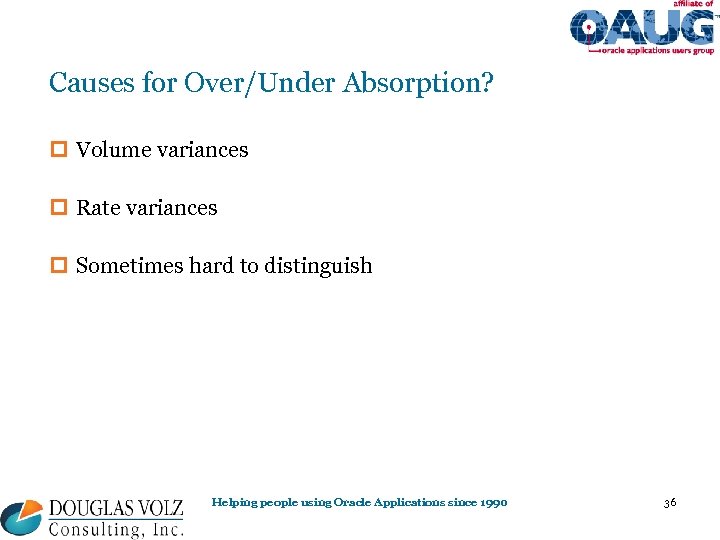 affiliate of
OAUG
oracle applications users group

Causes for Over/Under Absorption?

Volume variances

Rate variances

Sometimes hard to distinguish

DOUGLAS VOLZ
Consulting, Inc.

Helping people using Oracle Applications since 1990

36